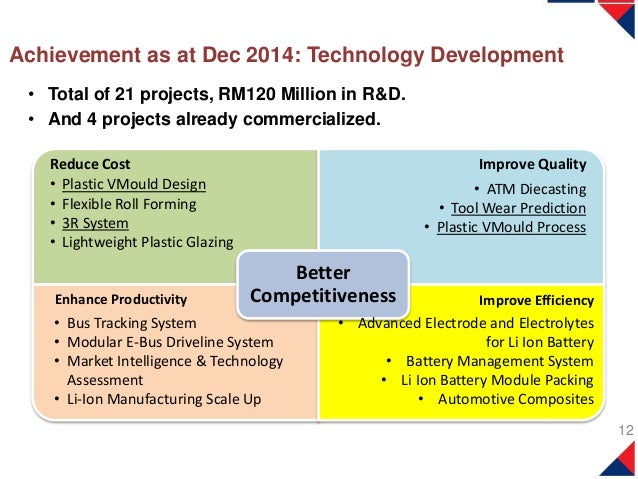 Achievement as at Dec 2014: Technology Development

• Total of 21 projects, RM120 Million in R&D.
• And 4 projects already commercialized.

Reduce Cost
• Plastic VMould Design
• Flexible Roll Forming
• 3R System
• Lightweight Plastic Glazing

Improve Quality
• ATM Diecasting
• Tool Wear Prediction
• Plastic VMould Process

Better Competitiveness

Enhance Productivity
• Bus Tracking System
• Modular E-Bus Driveline System
• Market Intelligence & Technology Assessment
• Li-Ion Manufacturing Scale Up

Improve Efficiency
• Advanced Electrode and Electrolytes for Li Ion Battery
• Battery Management System
• Li Ion Battery Module Packing
• Automotive Composites

12